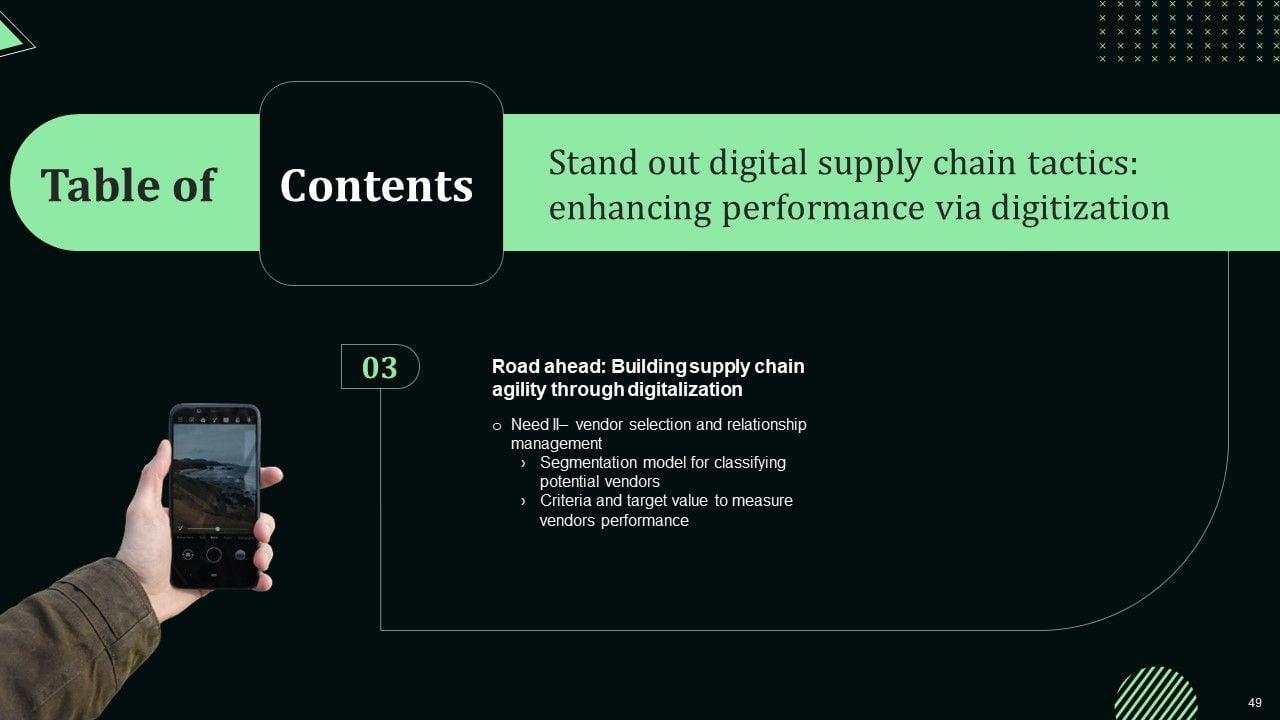 Table of Contents

Stand out digital supply chain tactics: enhancing performance via digitization

03

Road ahead: Building supply chain agility through digitalization

o Need II– vendor selection and relationship management
› Segmentation model for classifying potential vendors
› Criteria and target value to measure vendors performance

49